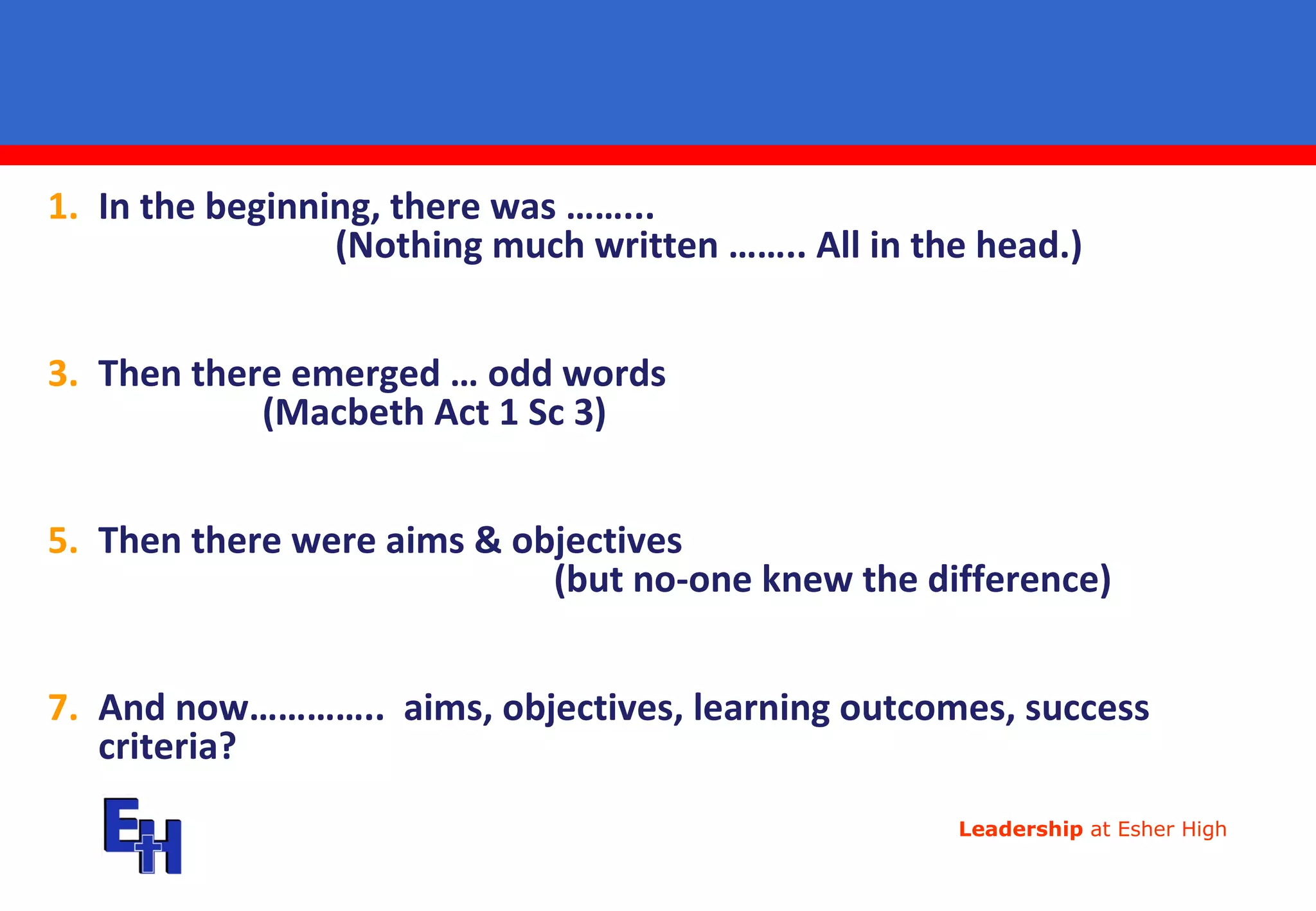 1. In the beginning, there was ………
(Nothing much written …….. All in the head.)

3. Then there emerged … odd words
(Macbeth Act 1 Sc 3)

5. Then there were aims & objectives
(but no-one knew the difference)

7. And now………….. aims, objectives, learning outcomes, success criteria?

EH

Leadership at Esher High